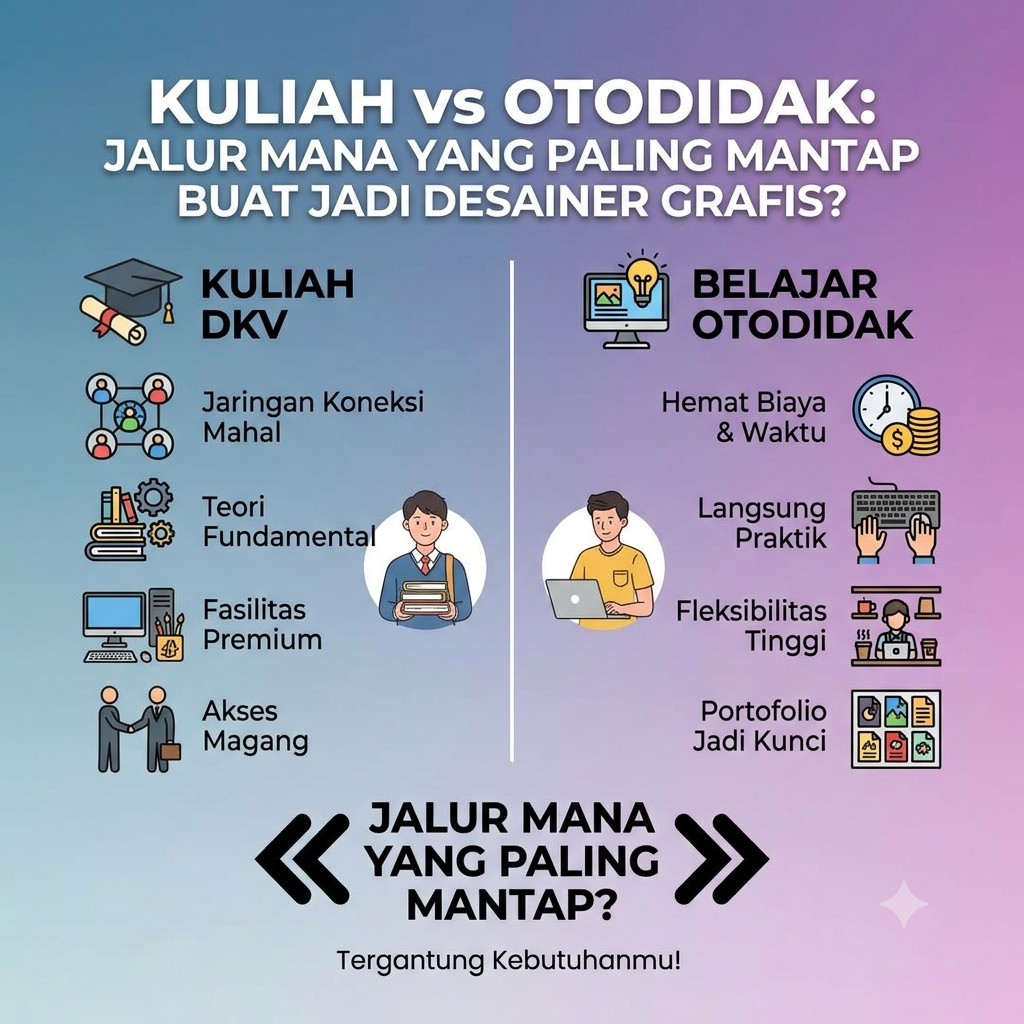 KULIAH vs OTODIDAK: JALUR MANA YANG PALING MANTAP BUAT JADI DESAINER GRAFIS?

KULIAH DKV

Jaringan Koneksi Mahal

Teori Fundamental

Fasilitas Premium

Akses Magang

BELAJAR OTODIDAK

Hemat Biaya & Waktu

Langsung Praktik

Fleksibilitas Tinggi

Portofolio Jadi Kunci

JALUR MANA YANG PALING MANTAP?

Tergantung Kebutuhanmu!